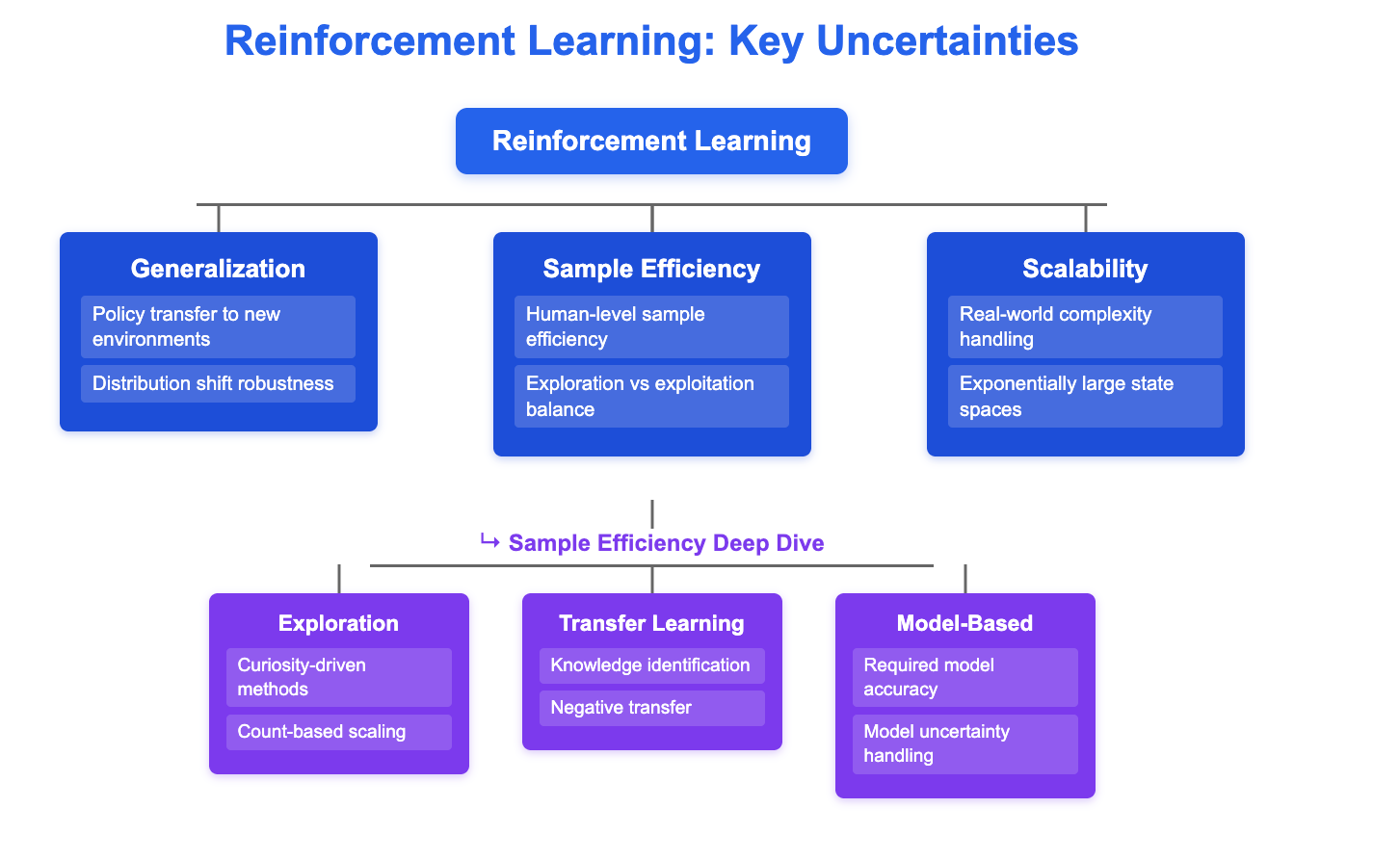 Reinforcement Learning: Key Uncertainties

Reinforcement Learning

Generalization

Policy transfer to new environments

Distribution shift robustness

Sample Efficiency

Human-level sample efficiency

Exploration vs exploitation balance

Scalability

Real-world complexity handling

Exponentially large state spaces

↳ Sample Efficiency Deep Dive

Exploration

Curiosity-driven methods

Count-based scaling

Transfer Learning

Knowledge identification

Negative transfer

Model-Based

Required model accuracy

Model uncertainty handling